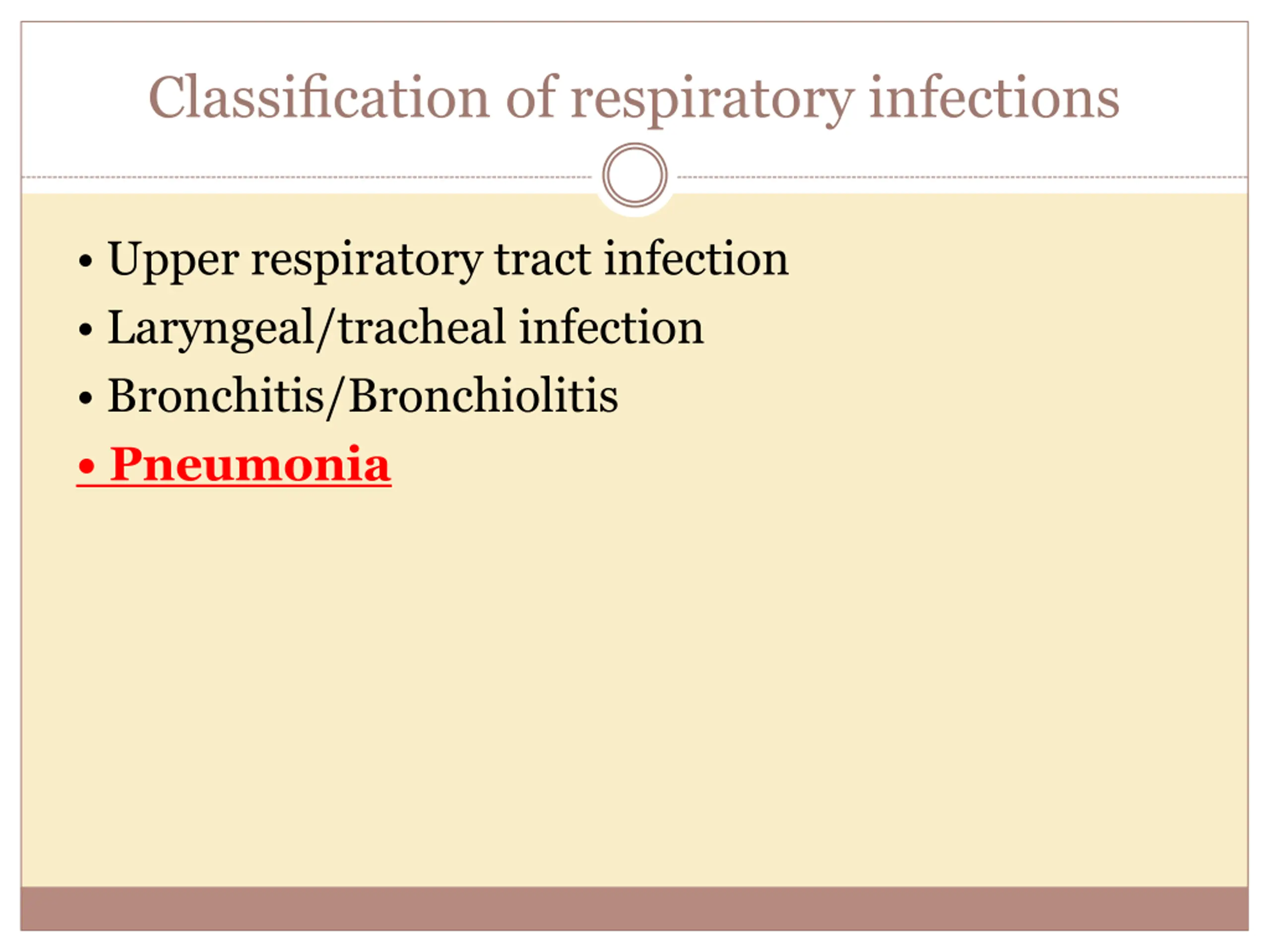 Classification of respiratory infections

• Upper respiratory tract infection
• Laryngeal/tracheal infection
• Bronchitis/Bronchiolitis
• Pneumonia